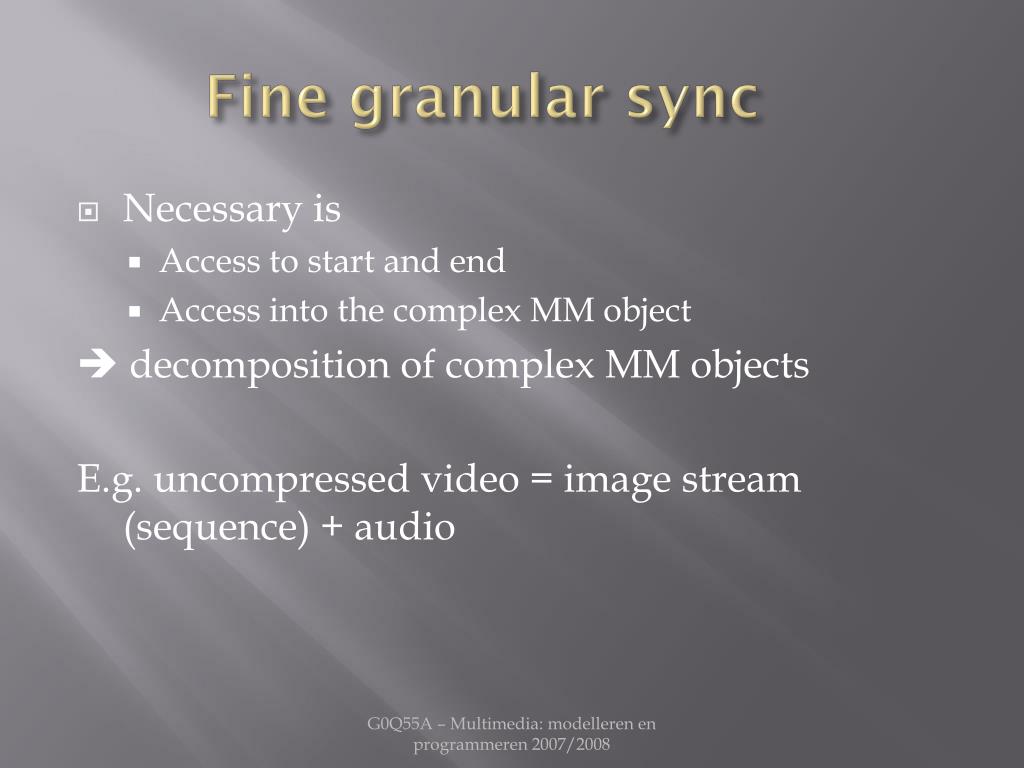 Fine granular sync

Necessary is

Access to start and end

Access into the complex MM object

➔ decomposition of complex MM objects

E.g. uncompressed video = image stream (sequence) + audio

G0Q55A – Multimedia: modelleren en programmeren 2007/2008